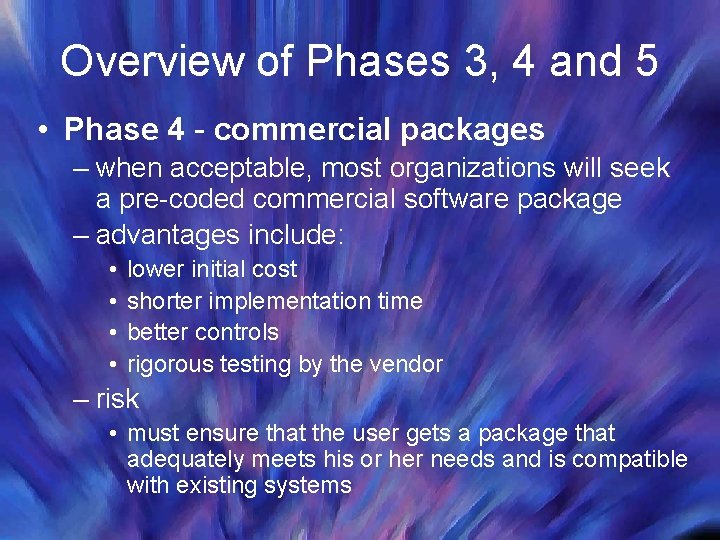 Overview of Phases 3, 4 and 5

• Phase 4 - commercial packages
– when acceptable, most organizations will seek a pre-coded commercial software package
– advantages include:
• lower initial cost
• shorter implementation time
• better controls
• rigorous testing by the vendor
– risk
• must ensure that the user gets a package that adequately meets his or her needs and is compatible with existing systems